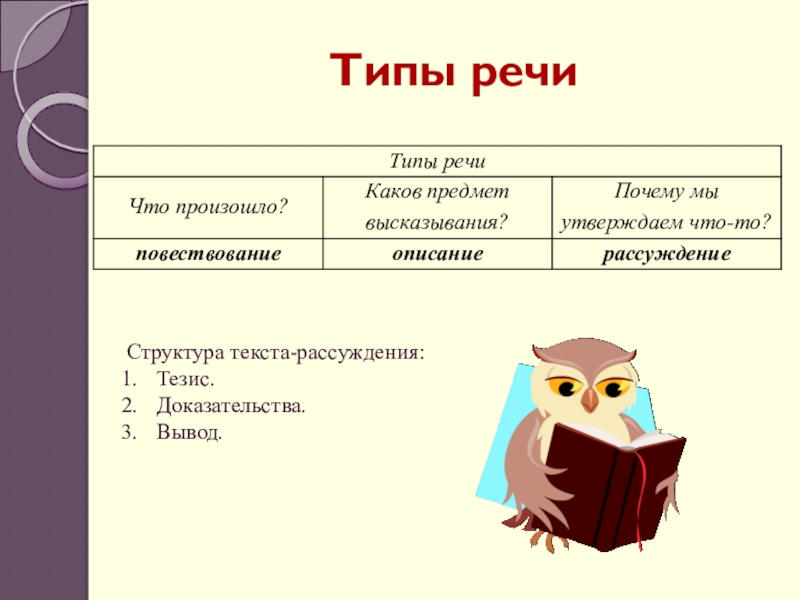 Типы речи

| Типы речи | | |
|---|---|---|
| Что произошло? | Каков предмет высказывания? | Почему мы утверждаем что-то? |
| повествование | описание | рассуждение |

Структура текста-рассуждения:
1. Тезис.
2. Доказательства.
3. Вывод.